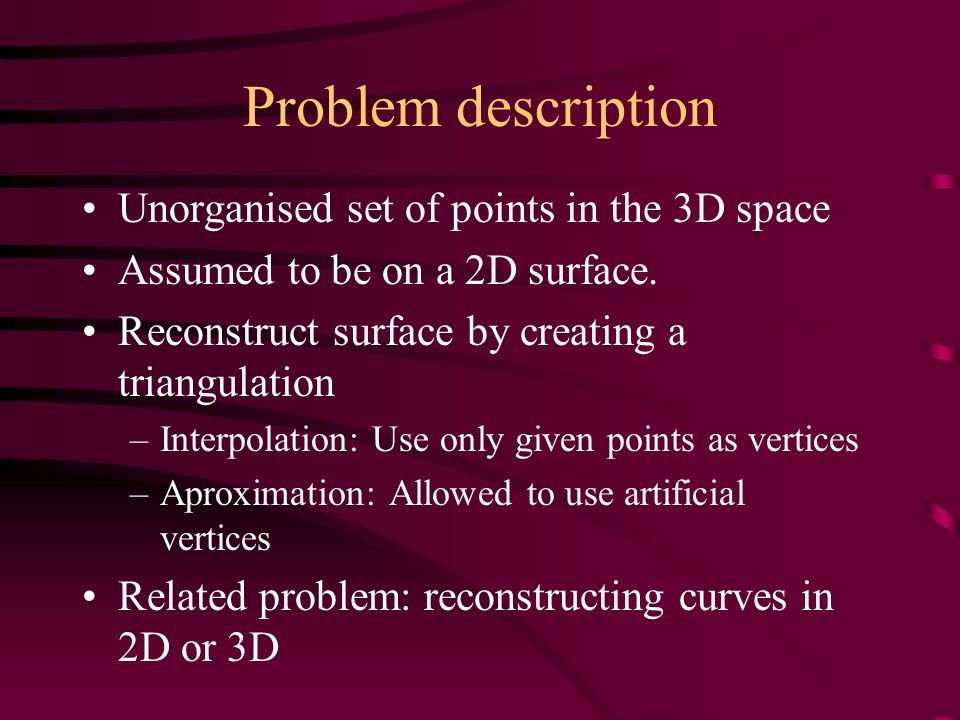 Problem description

• Unorganised set of points in the 3D space
• Assumed to be on a 2D surface.
• Reconstruct surface by creating a triangulation
– Interpolation: Use only given points as vertices
– Aproximation: Allowed to use artificial vertices
• Related problem: reconstructing curves in 2D or 3D